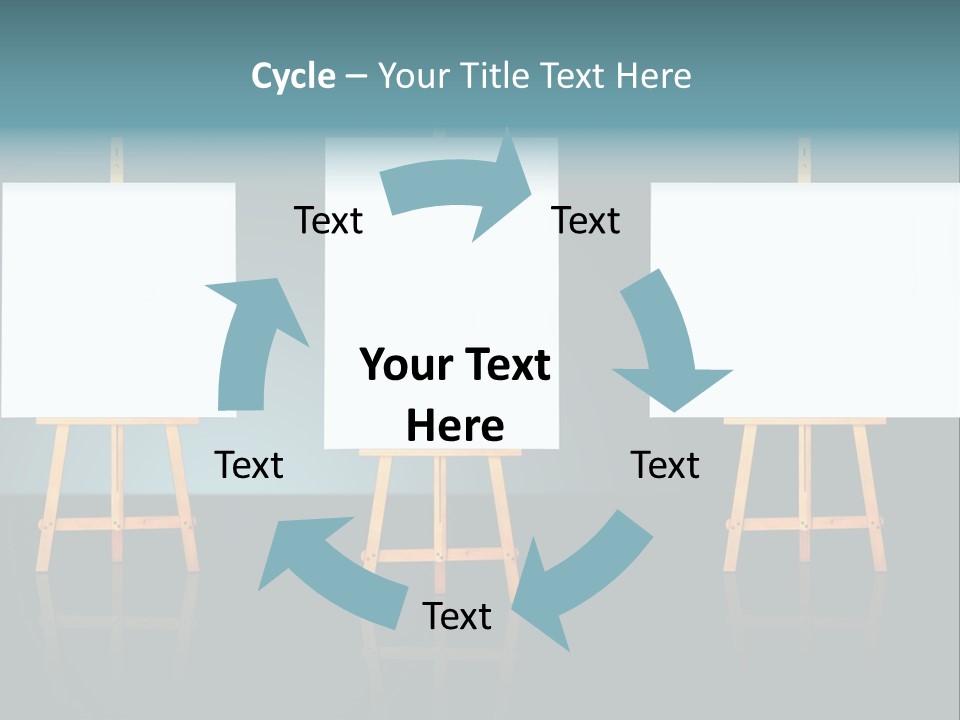 Cycle – Your Title Text Here

Text

Text

Your Text Here

Text

Text

Text